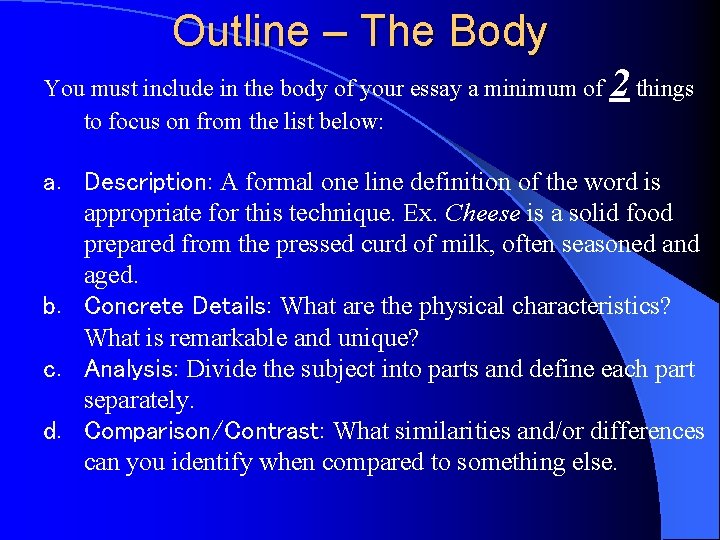 Outline – The Body

You must include in the body of your essay a minimum of 2 things to focus on from the list below:

a. Description: A formal one line definition of the word is appropriate for this technique. Ex. Cheese is a solid food prepared from the pressed curd of milk, often seasoned and aged.
b. Concrete Details: What are the physical characteristics? What is remarkable and unique?
c. Analysis: Divide the subject into parts and define each part separately.
d. Comparison/Contrast: What similarities and/or differences can you identify when compared to something else.